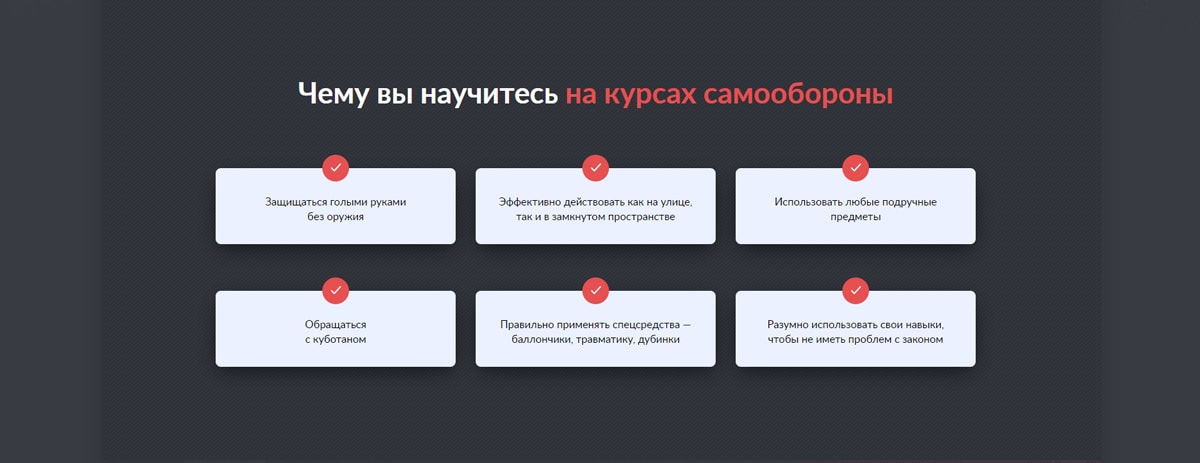 Чему вы научитесь на курсах самообороны

Защищаться голыми руками без оружия

Эффективно действовать как на улице, так и в замкнутом пространстве

Использовать любые подручные предметы

Обращаться с куботаном

Правильно применять спецсредства — баллончики, травматику, дубинки

Разумно использовать свои навыки, чтобы не иметь проблем с законом